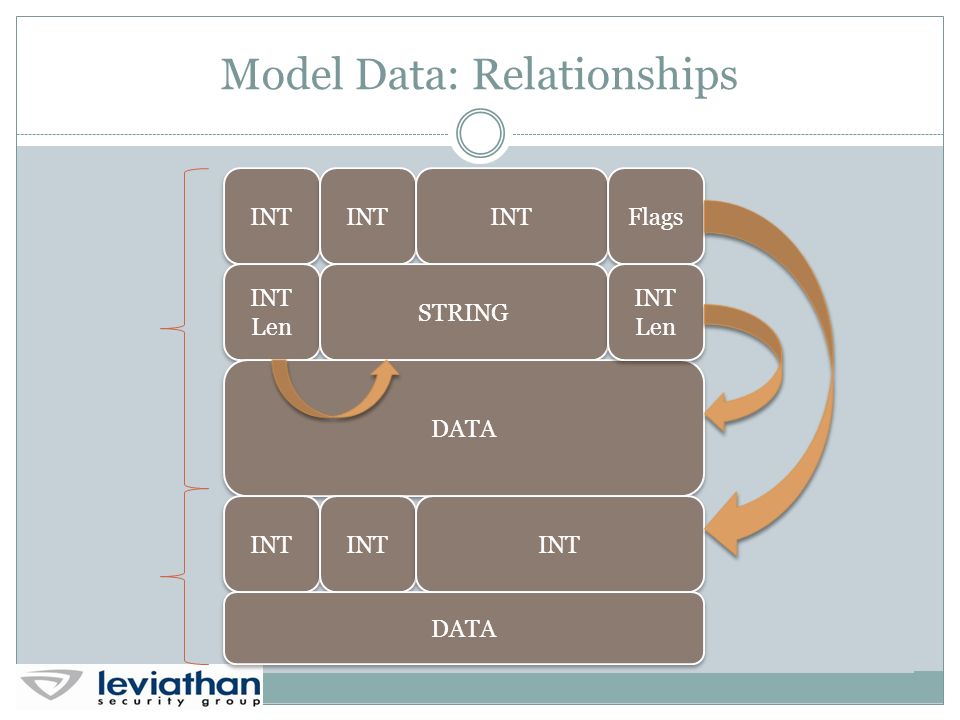 Model Data: Relationships

INT INT INT Flags

INT Len STRING INT Len

DATA

INT INT INT

DATA

leviathan
security group